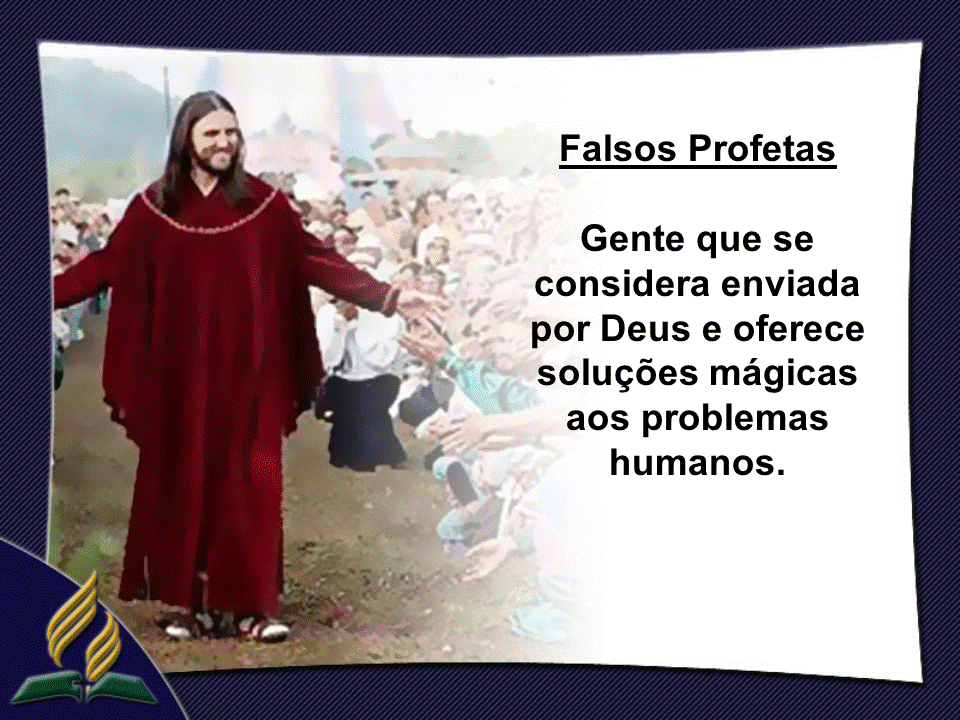 Falsos Profetas

Gente que se considera enviada por Deus e oferece soluções mágicas aos problemas humanos.